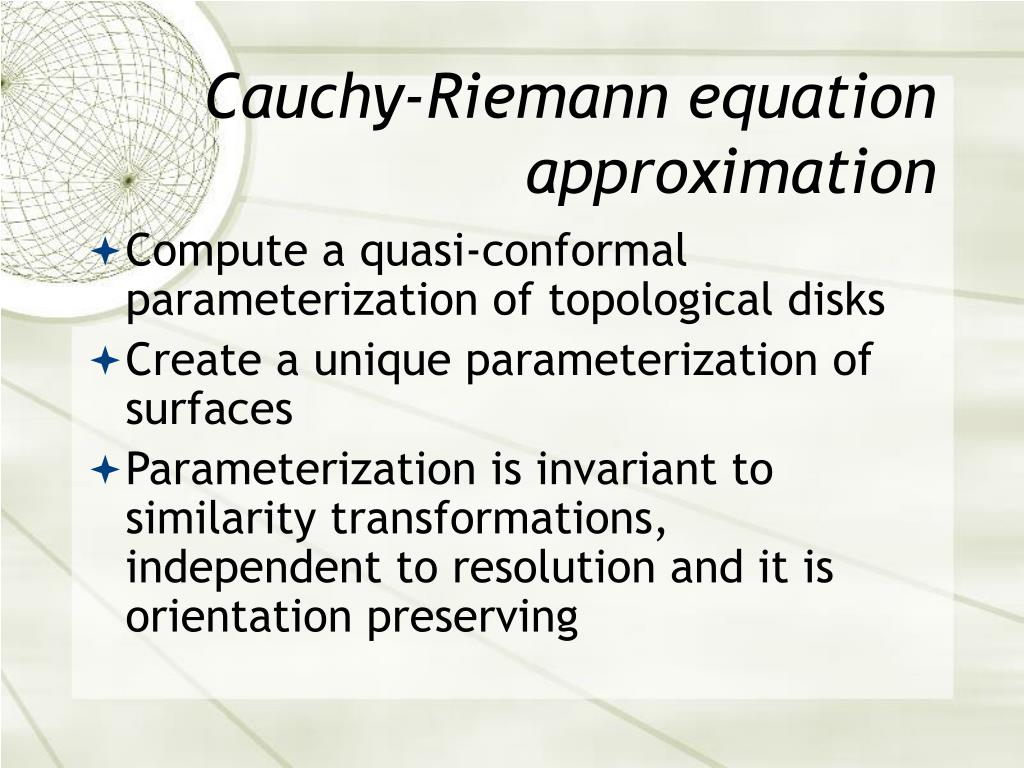 Cauchy-Riemann equation approximation

Compute a quasi-conformal parameterization of topological disks

Create a unique parameterization of surfaces

Parameterization is invariant to similarity transformations, independent to resolution and it is orientation preserving